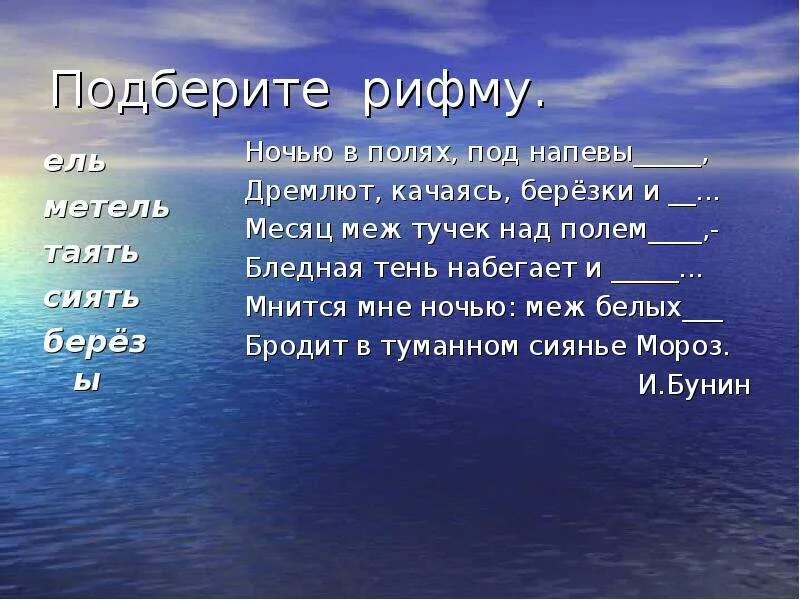 Подберите рифму.

ель
метель
таять
сиять
берёзы

Ночью в полях, под напевы_____,
Дремлют, качаясь, берёзки и __...
Месяц меж тучек над полем____,-
Бледная тень набегает и _____...
Мнится мне ночью: меж белых___
Бродит в туманном сиянье Мороз.
И.Бунин